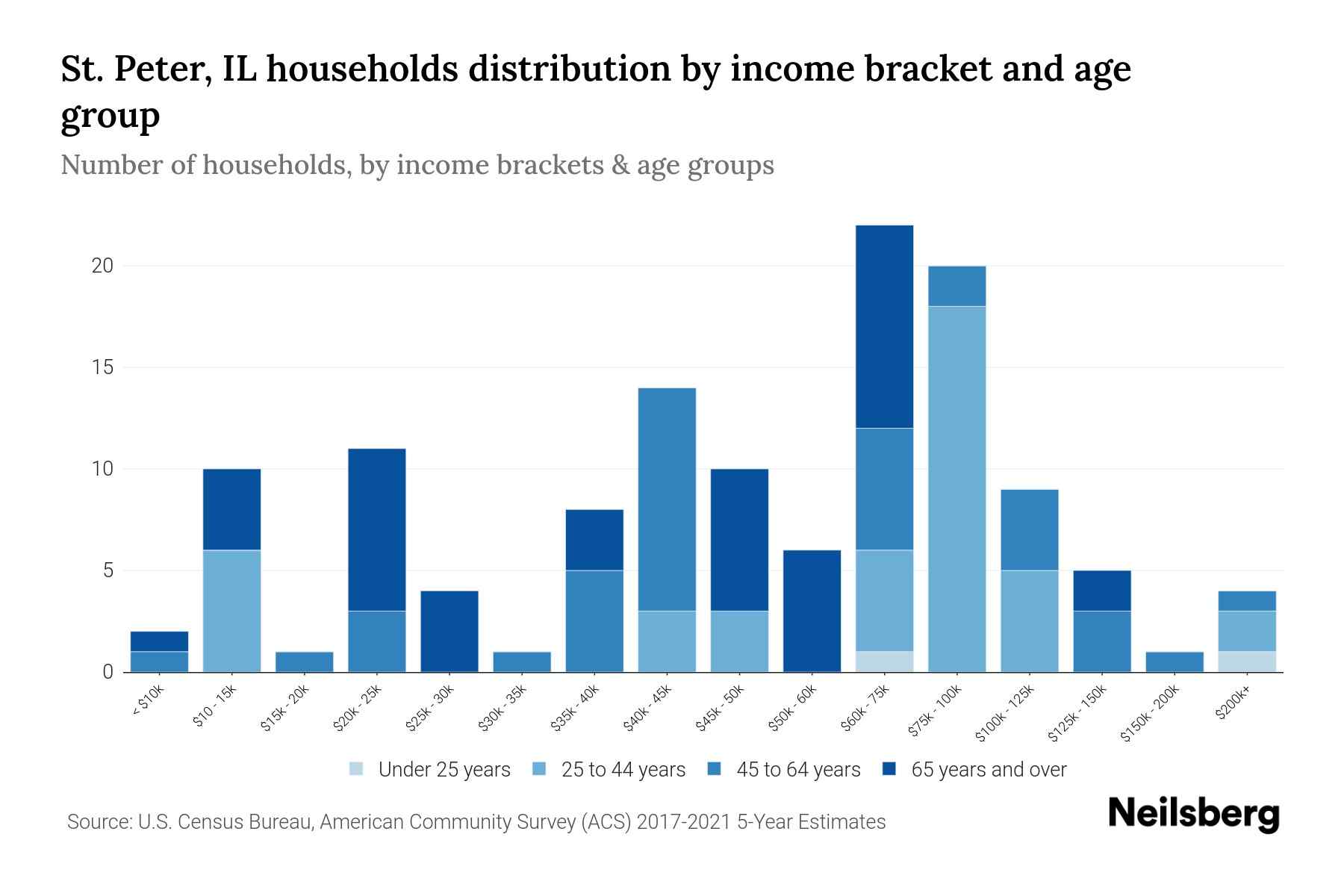 St. Peter, IL households distribution by income bracket and age group

Number of households, by income brackets & age groups

20
15
10
5
0

< $10k
$10 - 15k
$15k - 20k
$20k - 25k
$25k - 30k
$30k - 35k
$35k - 40k
$40k - 45k
$45k - 50k
$50k - 60k
$60k - 75k
$75k - 100k
$100k - 125k
$125k - 150k
$150k - 200k
$200k+

Under 25 years
25 to 44 years
45 to 64 years
65 years and over

Source: U.S. Census Bureau, American Community Survey (ACS) 2017-2021 5-Year Estimates

Neilsberg